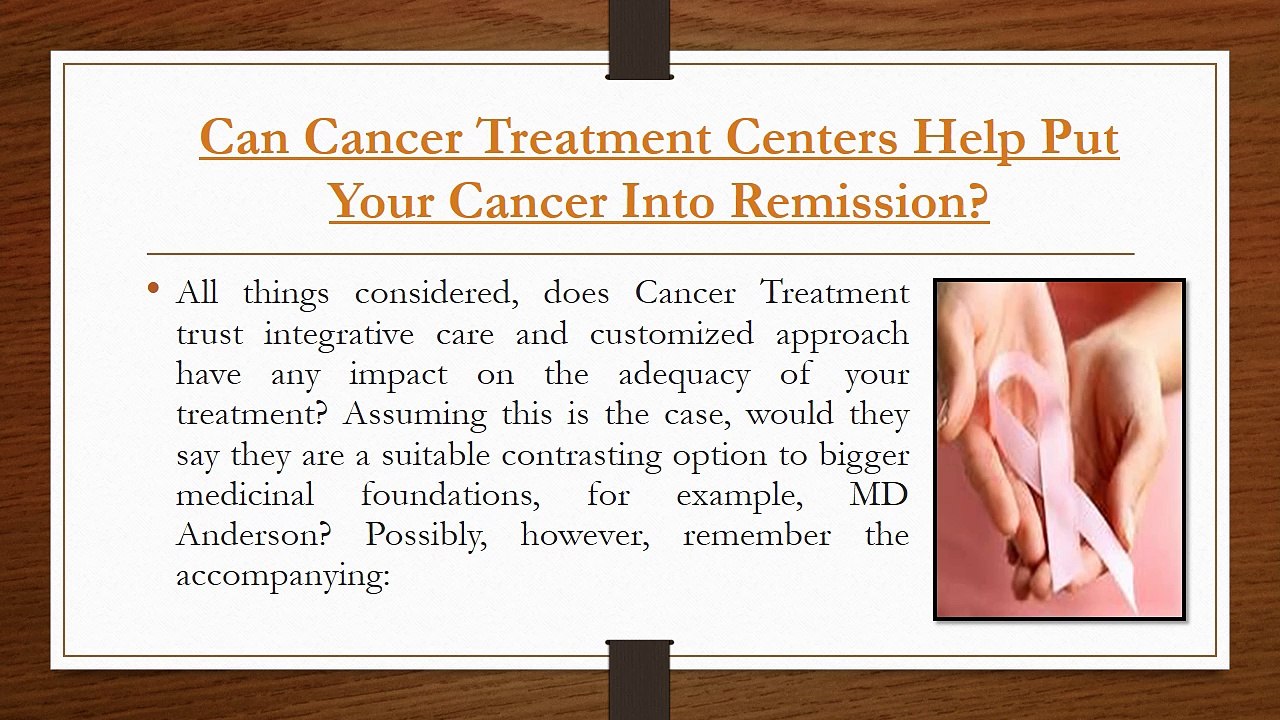 Can Cancer Treatment Centers Help Put Your Cancer Into Remission?

• All things considered, does Cancer Treatment trust integrative care and customized approach have any impact on the adequacy of your treatment? Assuming this is the case, would they say they are a suitable contrasting option to bigger medicinal foundations, for example, MD Anderson? Possibly, however, remember the accompanying: